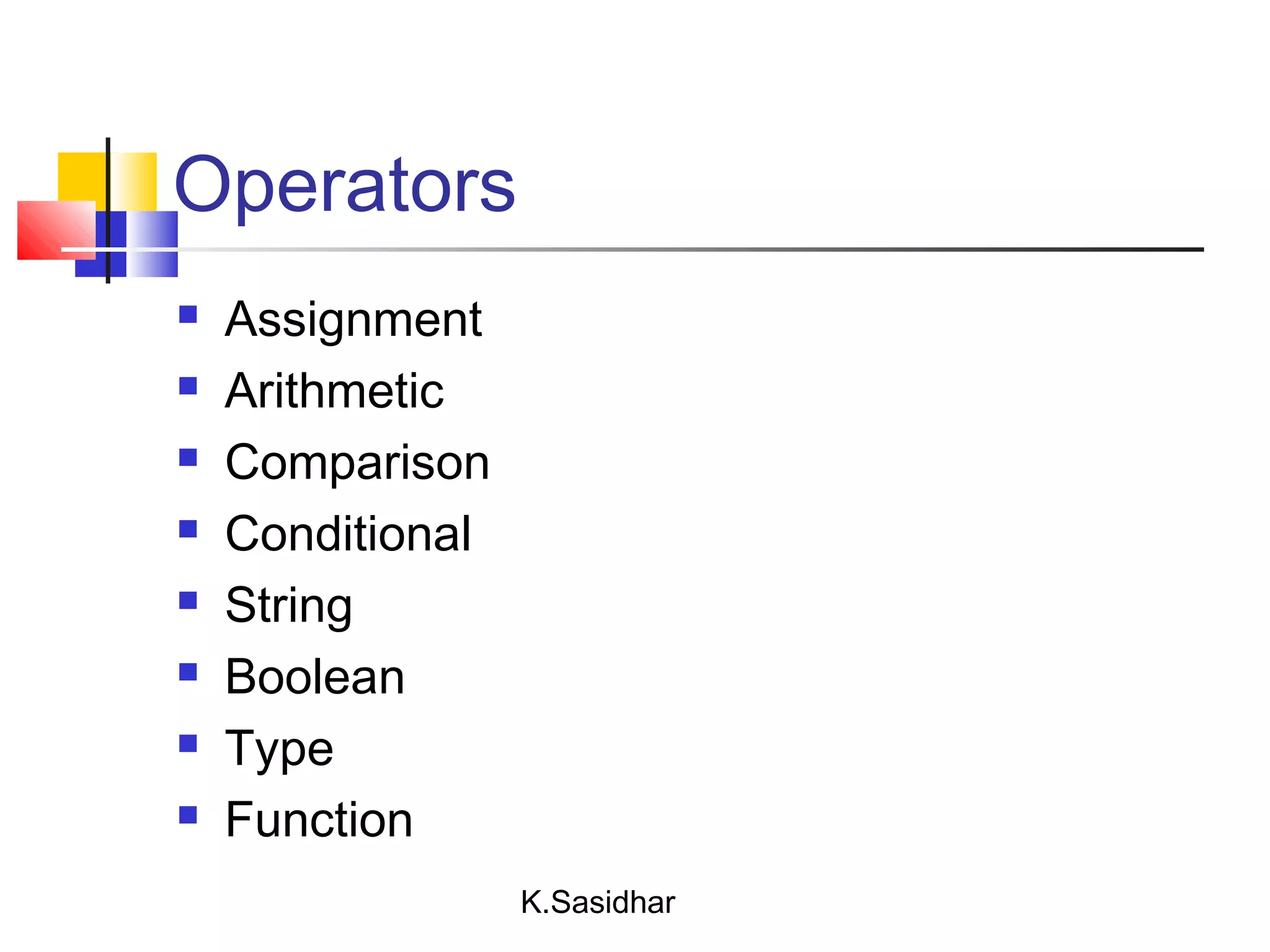 Operators

- Assignment
- Arithmetic
- Comparison
- Conditional
- String
- Boolean
- Type
- Function

K.Sasidhar